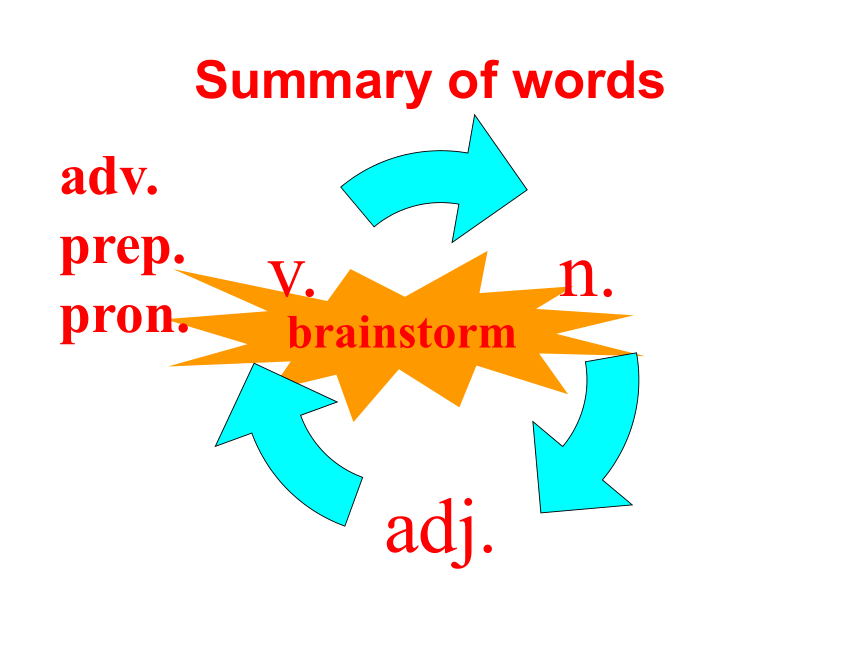 Summary of words

adv.
prep.
pron.

v.

n.

brainstorm

adj.